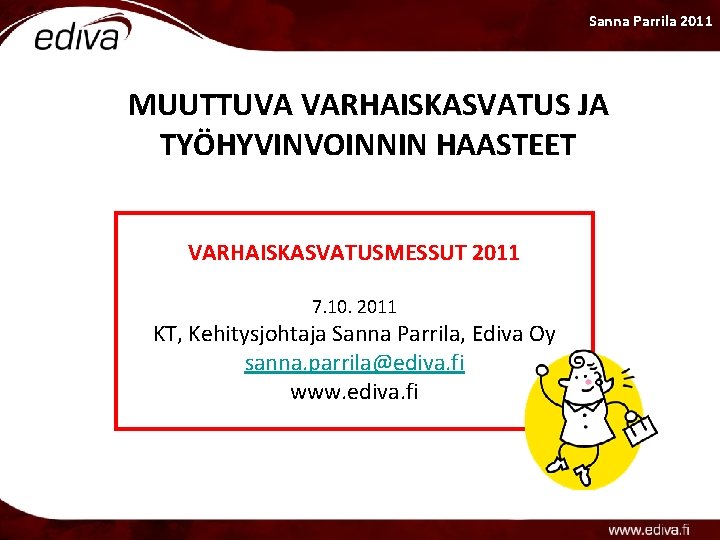 ediva

Sanna Parrila 2011

MUUTTUVA VARHAISKASVATUS JA TYÖHYVINVOINNIN HAASTEET

VARHAISKASVATUSMESSUT 2011

7.10. 2011
KT, Kehitysjohtaja Sanna Parrila, Ediva Oy
sanna.parrila@ediva.fi
www.ediva.fi

www.ediva.fi